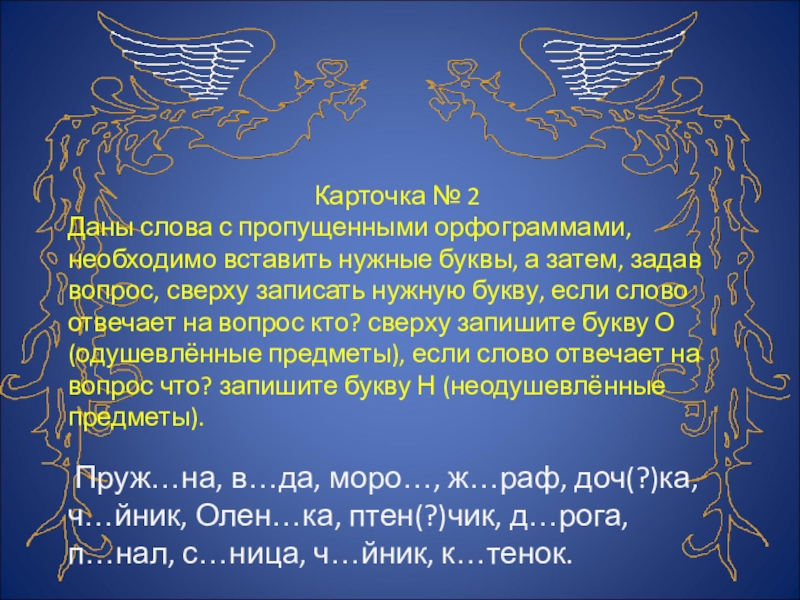 Карточка № 2

Даны слова с пропущенными орфограммами, необходимо вставить нужные буквы, а затем, задав вопрос, сверху записать нужную букву, если слово отвечает на вопрос кто? сверху запишите букву О (одушевлённые предметы), если слово отвечает на вопрос что? запишите букву Н (неодушевлённые предметы).

Пруж…на, в…да, моро…, ж…раф, доч(?)ка, ч…йник, Олен…ка, птен(?)чик, д…рога, п…нал, с…ница, ч…йник, к…тенок.